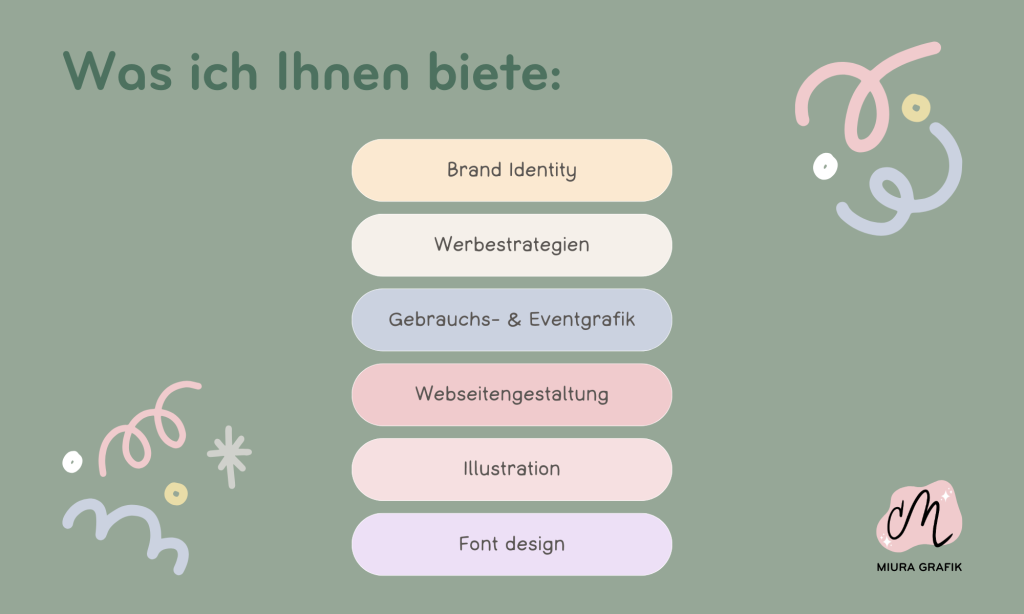 Was ich Ihnen biete:

Brand Identity

Werbestrategien

Gebrauchs- & Eventgrafik

Webseitengestaltung

Illustration

Font design

M

MIURA GRAFIK